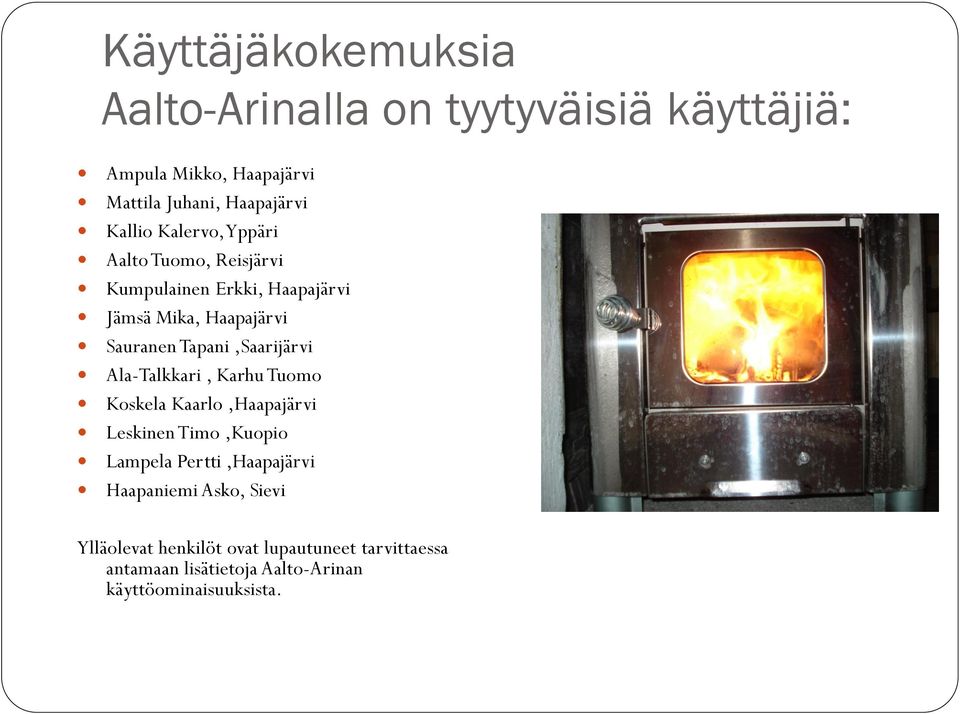 Käyttäjäkokemuksia
Aalto-Arinalla on tyytyväisiä käyttäjiä:

- Ampula Mikko, Haapajärvi
- Mattila Juhani, Haapajärvi
- Kallio Kalervo, Yppäri
- Aalto Tuomo, Reisjärvi
- Kumpulainen Erkki, Haapajärvi
- Jämsä Mika, Haapajärvi
- Sauranen Tapani ,Saarijärvi
- Ala-Talkkari , Karhu Tuomo
- Koskela Kaarlo ,Haapajärvi
- Leskinen Timo ,Kuopio
- Lampela Pertti ,Haapajärvi
- Haapaniemi Asko, Sievi

Ylläolevat henkilöt ovat lupautuneet tarvittaessa antamaan lisätietoja Aalto-Arinan käyttöominaisuuksista.